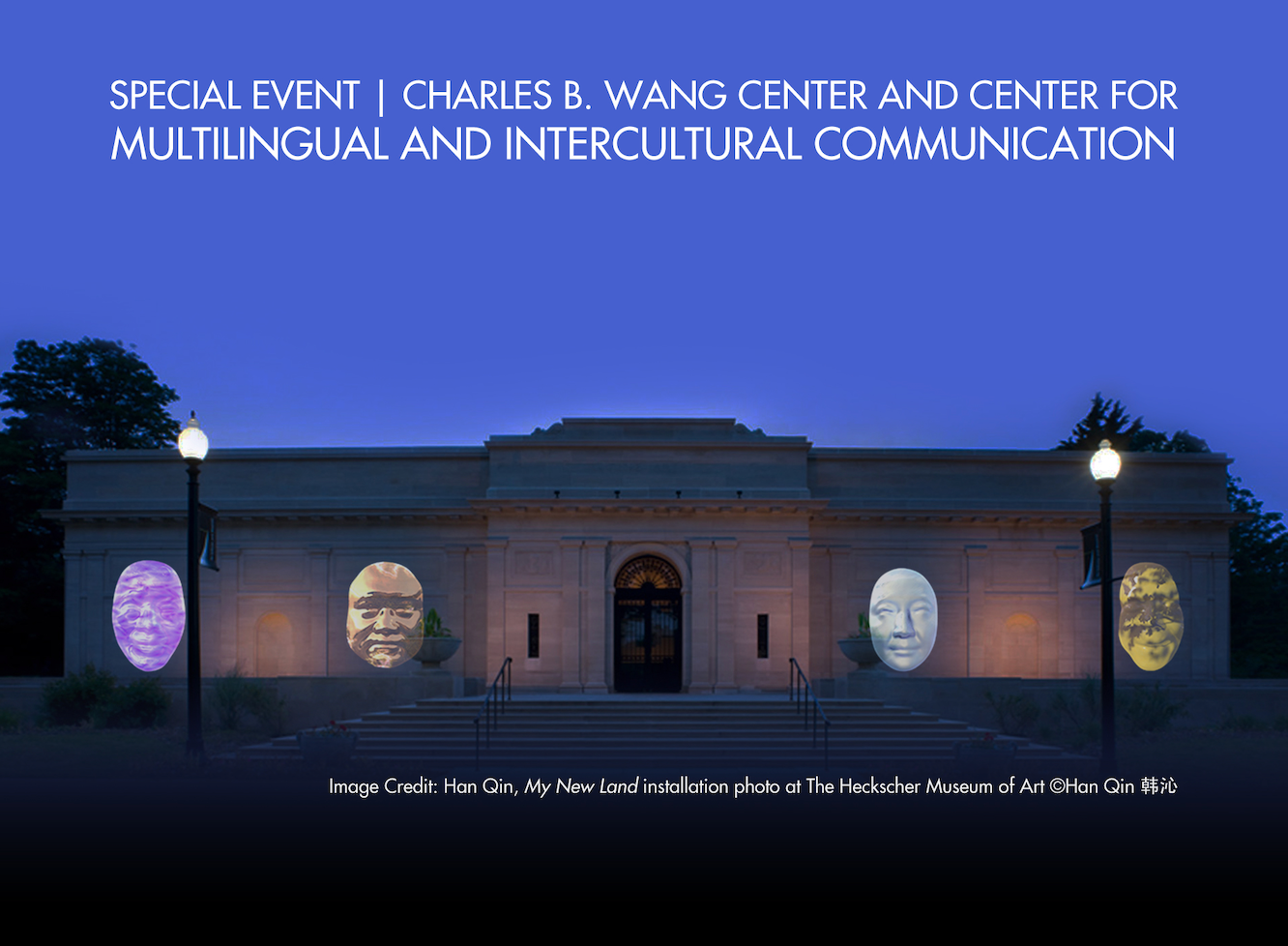 SPECIAL EVENT | CHARLES B. WANG CENTER AND CENTER FOR MULTILINGUAL AND INTERCULTURAL COMMUNICATION

Image Credit: Han Qin, My New Land installation photo at The Heckscher Museum of Art ©Han Qin 韩沁